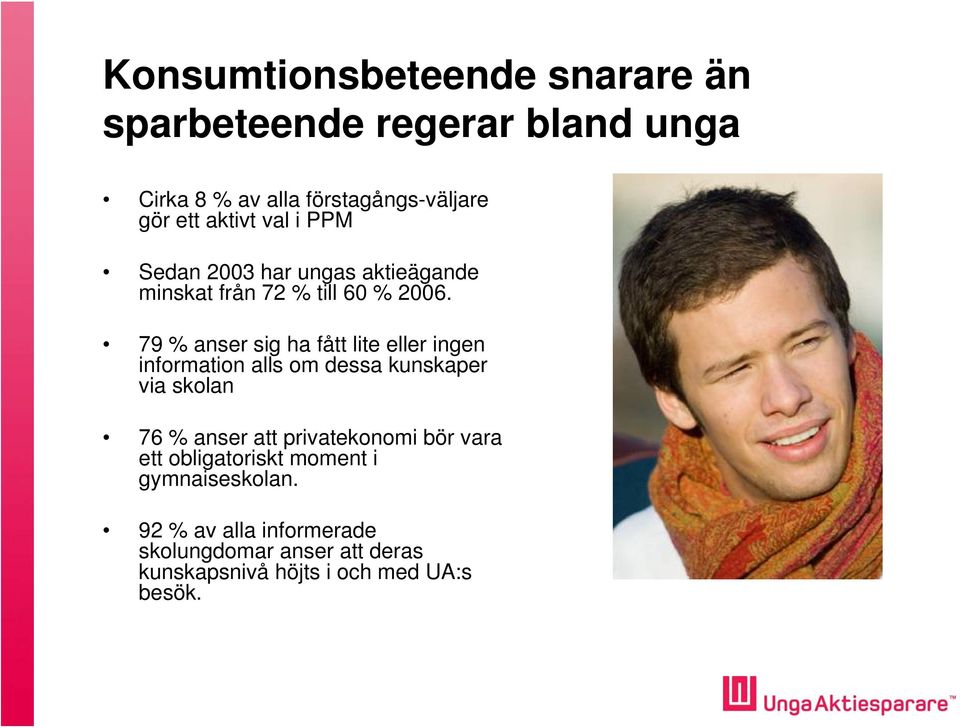 Konsumtionsbeteende snarare än sparbeteende regerar bland unga

• Cirka 8 % av alla förstagångs-väljare gör ett aktivt val i PPM

• Sedan 2003 har ungas aktieägande minskat från 72 % till 60 % 2006.

• 79 % anser sig ha fått lite eller ingen information alls om dessa kunskaper via skolan

• 76 % anser att privatekonomi bör vara ett obligatoriskt moment i gymnaiseskolan.

• 92 % av alla informerade skolungdomar anser att deras kunskapsnivå höjts i och med UA:s besök.

UngaAktiesparare™